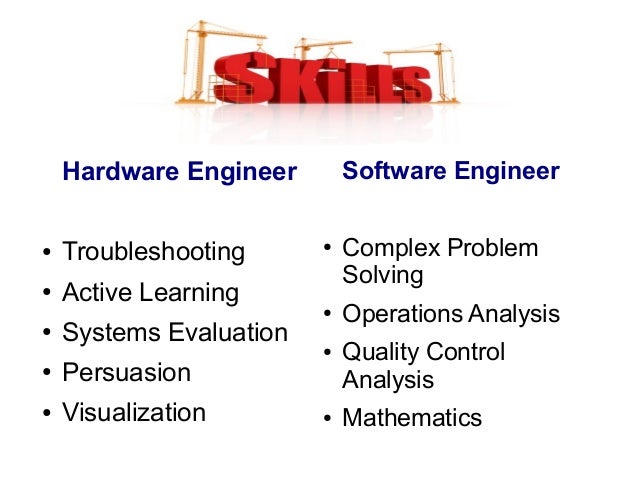 SKILLS

Hardware Engineer

• Troubleshooting
• Active Learning
• Systems Evaluation
• Persuasion
• Visualization

Software Engineer

• Complex Problem Solving
• Operations Analysis
• Quality Control Analysis
• Mathematics